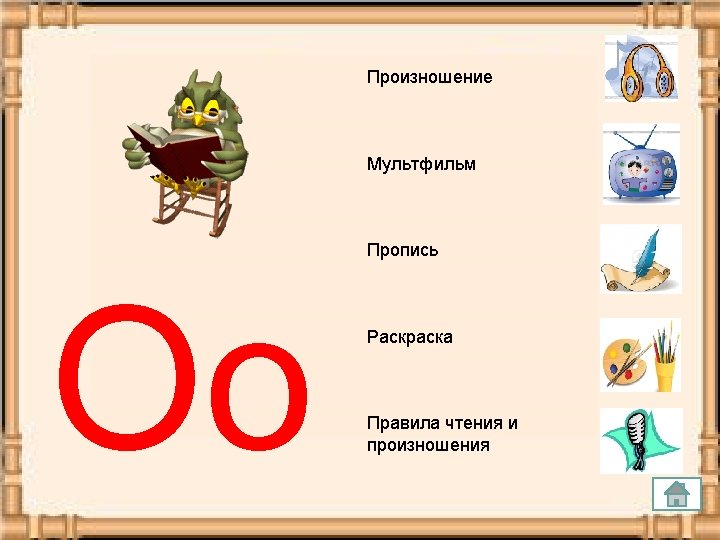 Oo

Произношение

Мультфильм

Пропись

Раскраска

Правила чтения и произношения